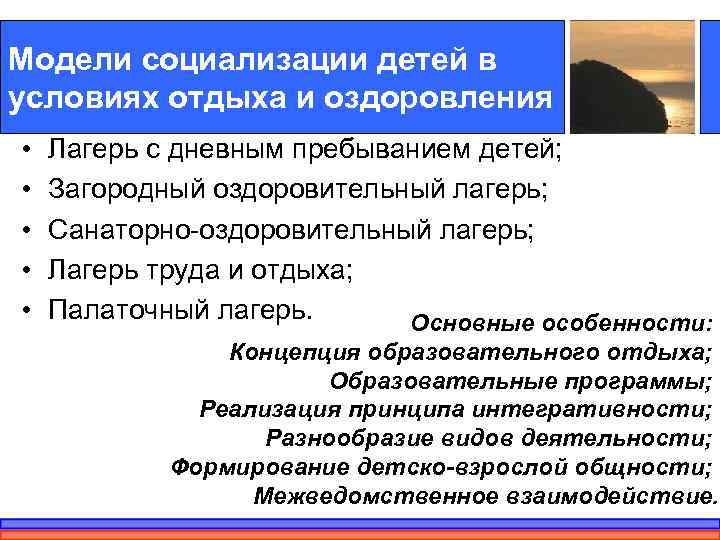 Модели социализации детей в условиях отдыха и оздоровления

• Лагерь с дневным пребыванием детей;
• Загородный оздоровительный лагерь;
• Санаторно-оздоровительный лагерь;
• Лагерь труда и отдыха;
• Палаточный лагерь.

Основные особенности:
Концепция образовательного отдыха;
Образовательные программы;
Реализация принципа интегративности;
Разнообразие видов деятельности;
Формирование детско-взрослой общности;
Межведомственное взаимодействие.